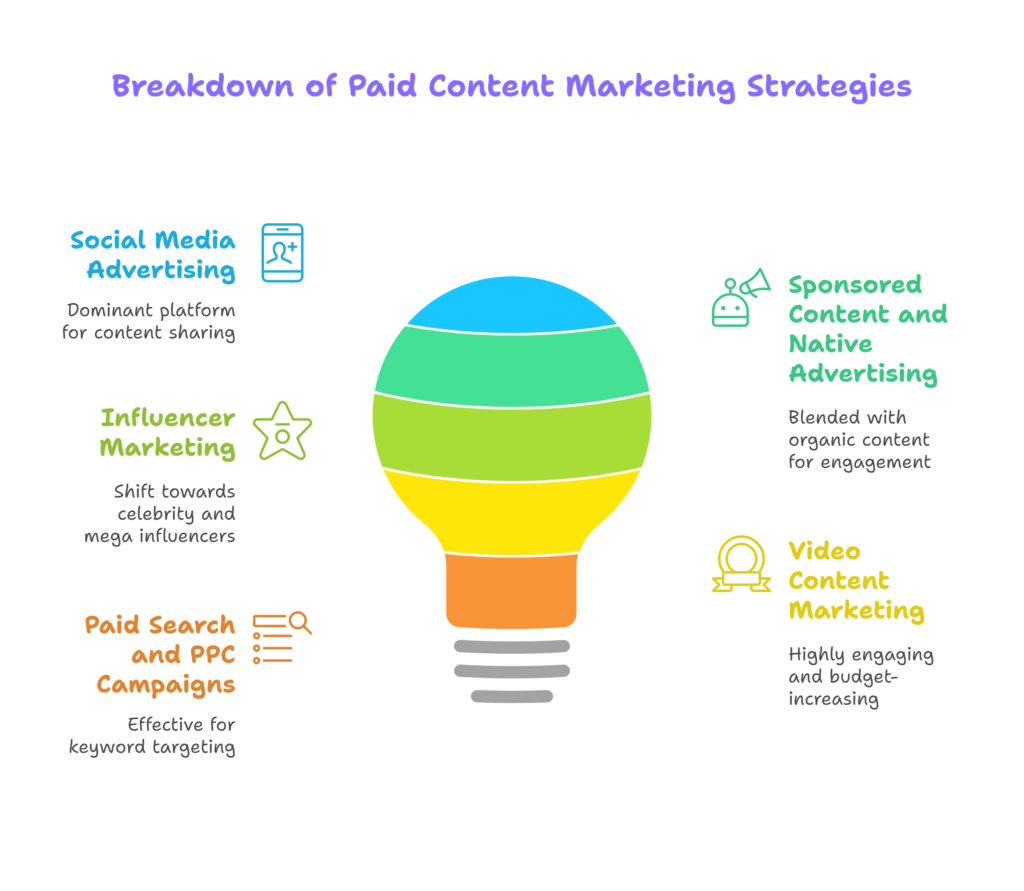 Breakdown of Paid Content Marketing Strategies

Social Media Advertising

Dominant platform for content sharing

Influencer Marketing

Shift towards celebrity and mega influencers

Paid Search and PPC Campaigns

Effective for keyword targeting

Sponsored Content and Native Advertising

Blended with organic content for engagement

Video Content Marketing

Highly engaging and budget-increasing